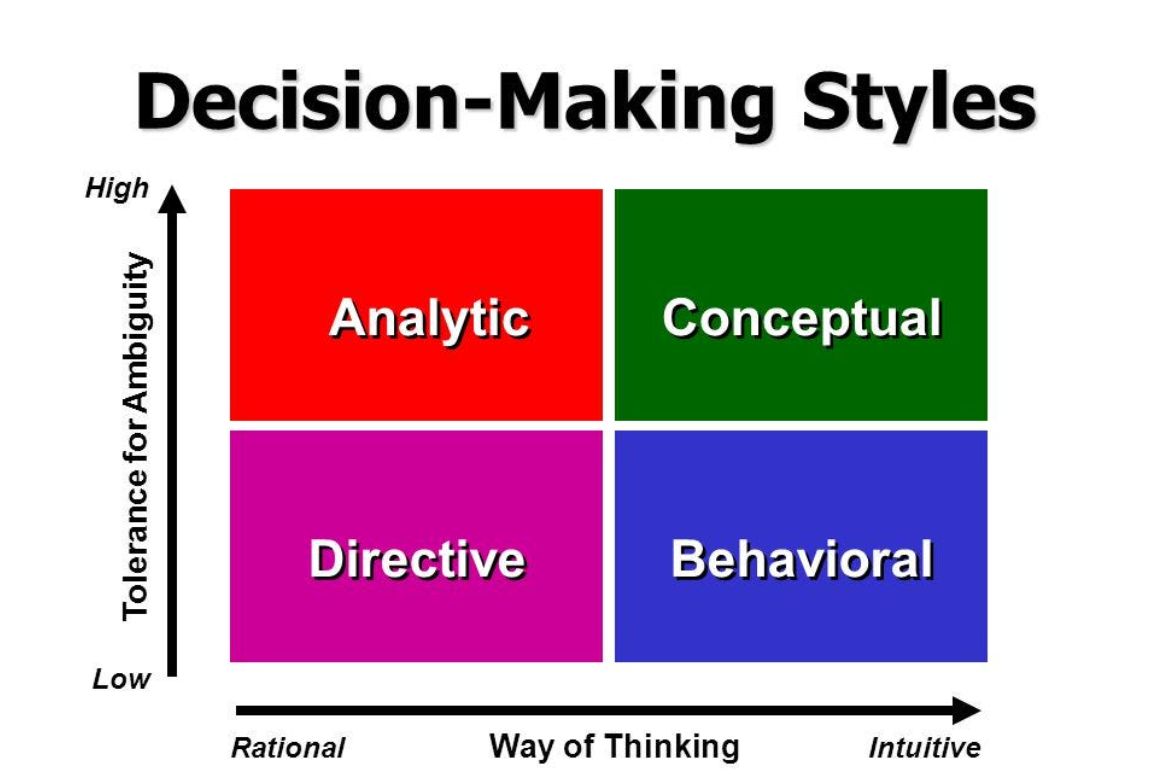 Decision-Making Styles

High

Tolerance for Ambiguity

Low

Analytic

Conceptual

Directive

Behavioral

Rational

Way of Thinking

Intuitive